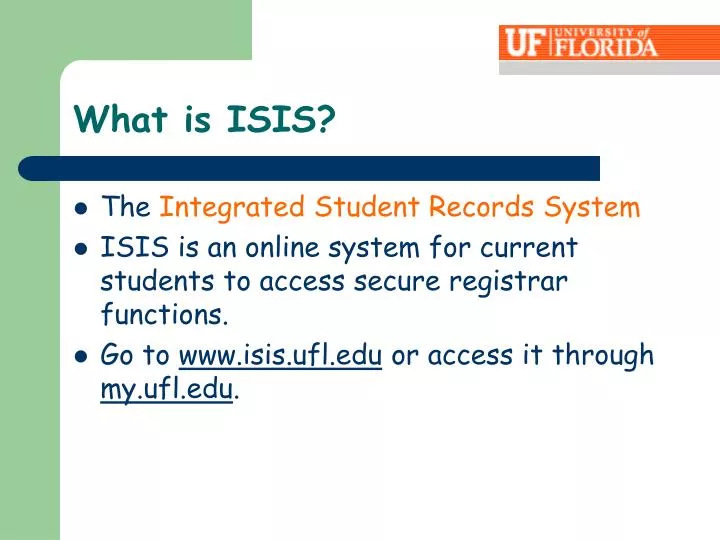 UF UNIVERSITY of FLORIDA

What is ISIS?

- The Integrated Student Records System
- ISIS is an online system for current students to access secure registrar functions.
- Go to www.isis.ufl.edu or access it through my.ufl.edu.